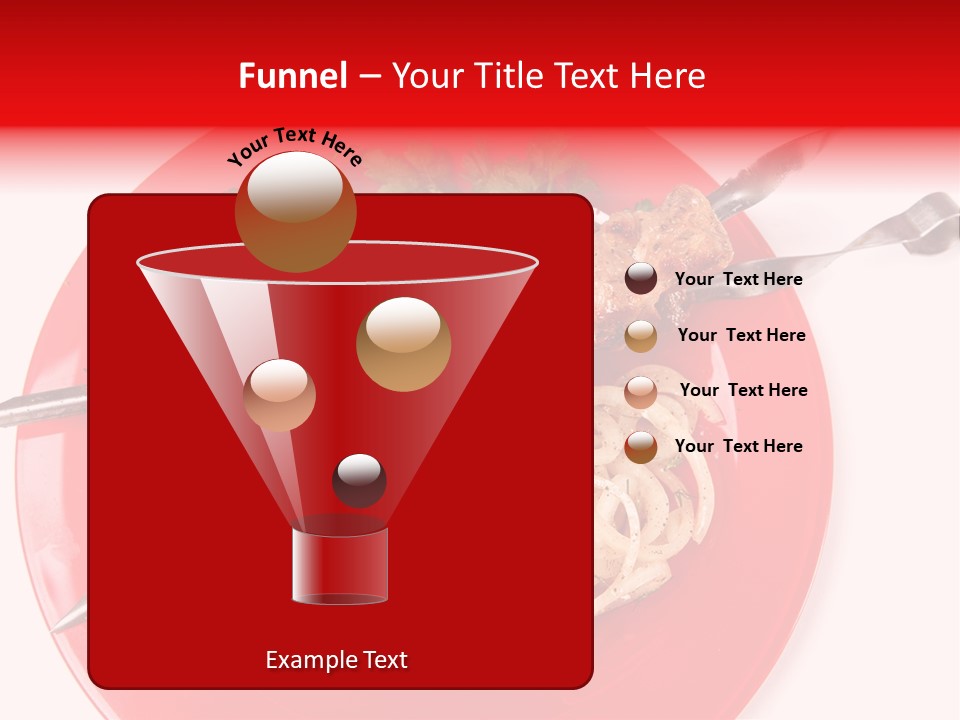 Funnel – Your Title Text Here

Your Text Here

Your Text Here

Your Text Here

Your Text Here

Your Text Here

Example Text